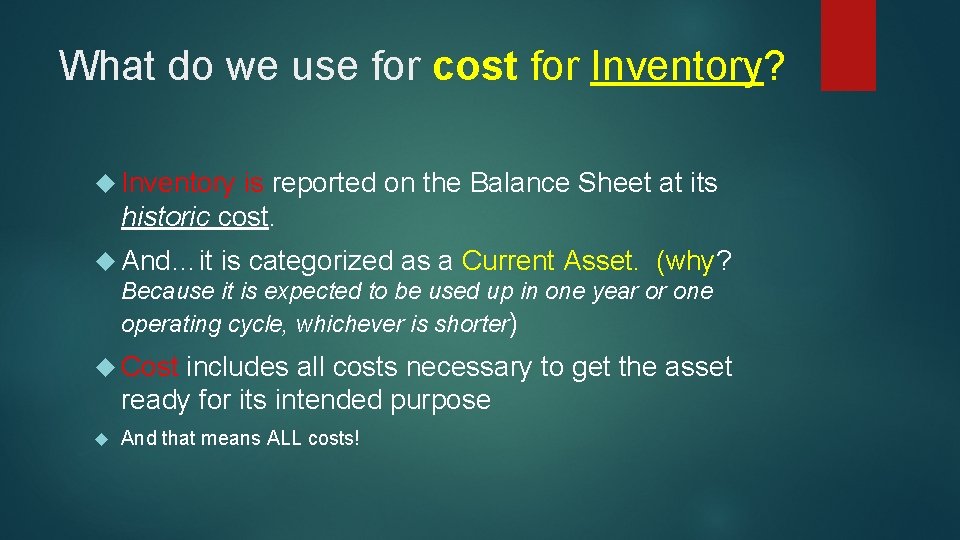 What do we use for cost for Inventory?

Inventory is reported on the Balance Sheet at its historic cost.

And…it is categorized as a Current Asset. (why? Because it is expected to be used up in one year or one operating cycle, whichever is shorter)

Cost includes all costs necessary to get the asset ready for its intended purpose

And that means ALL costs!